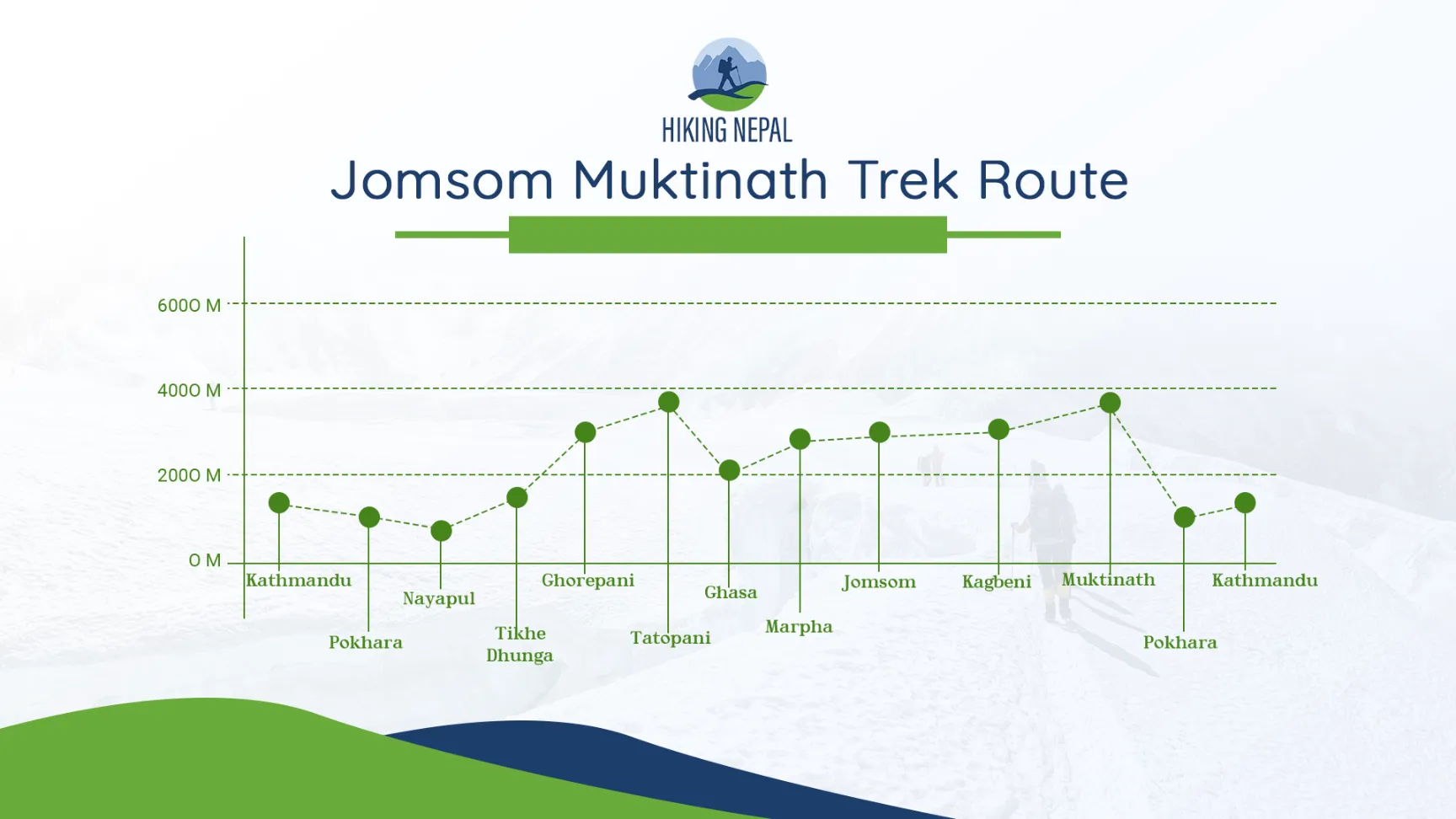 HIKING NEPAL

Jomsom Muktinath Trek Route

6000 M
4000 M
2000 M
0 M

Kathmandu
Pokhara
Nayapul
Tikhe Dhunga
Ghorepani
Tatopani
Ghasa
Marpha
Jomsom
Kagbeni
Muktinath
Pokhara
Kathmandu